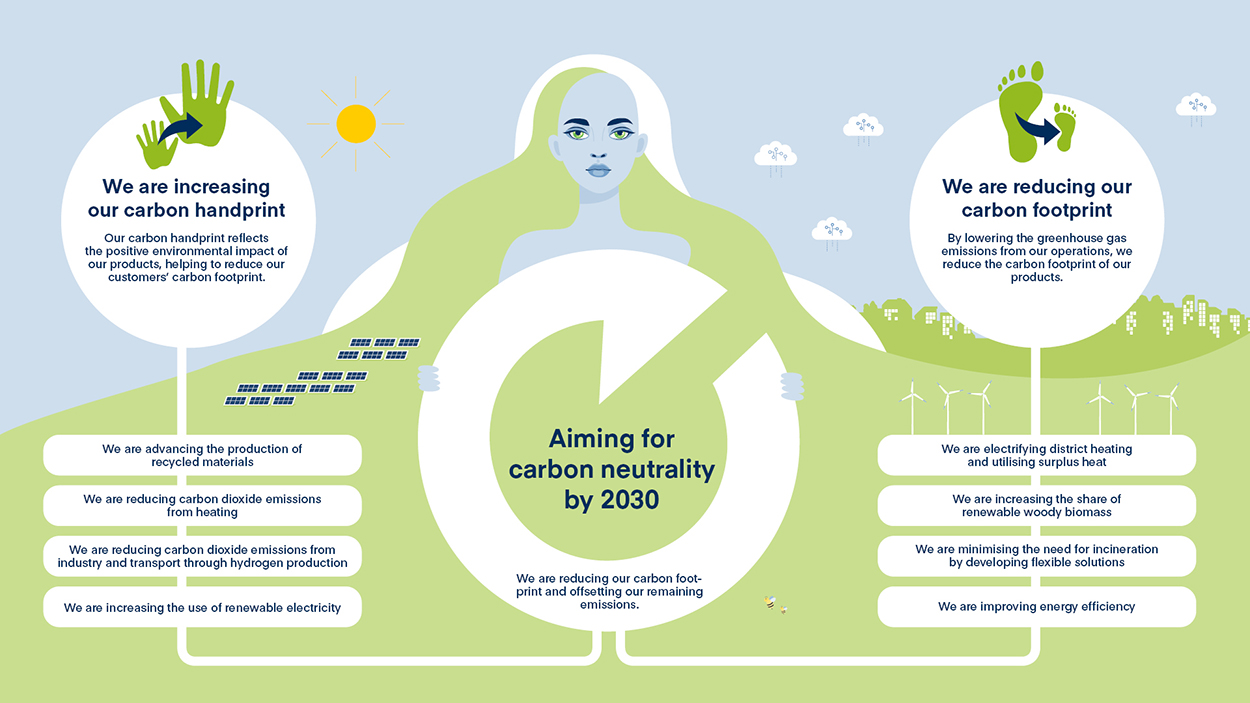 We are increasing our carbon handprint

Our carbon handprint reflects the positive environmental impact of our products, helping to reduce our customers' carbon footprint.

We are advancing the production of recycled materials

We are reducing carbon dioxide emissions from heating

We are reducing carbon dioxide emissions from industry and transport through hydrogen production

We are increasing the use of renewable electricity

Aiming for carbon neutrality by 2030

We are reducing our carbon footprint and offsetting our remaining emissions.

We are reducing our carbon footprint

By lowering the greenhouse gas emissions from our operations, we reduce the carbon footprint of our products.

We are electrifying district heating and utilising surplus heat

We are increasing the share of renewable woody biomass

We are minimising the need for incineration by developing flexible solutions

We are improving energy efficiency